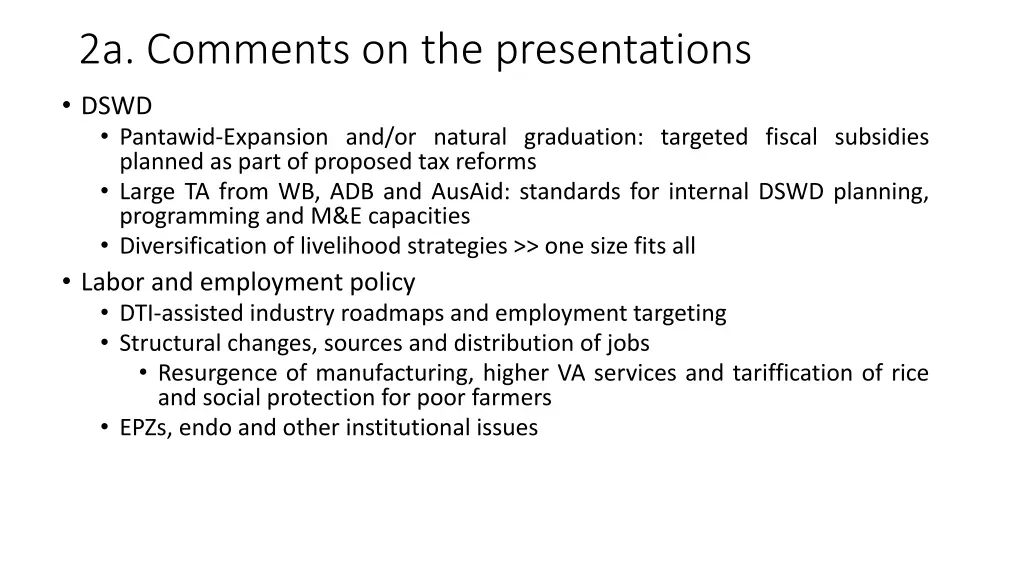 2a. Comments on the presentations

• DSWD
  • Pantawid-Expansion and/or natural graduation: targeted fiscal subsidies planned as part of proposed tax reforms
  • Large TA from WB, ADB and AusAid: standards for internal DSWD planning, programming and M&E capacities
  • Diversification of livelihood strategies >> one size fits all
• Labor and employment policy
  • DTI-assisted industry roadmaps and employment targeting
  • Structural changes, sources and distribution of jobs
    • Resurgence of manufacturing, higher VA services and tariffication of rice and social protection for poor farmers
  • EPZs, endo and other institutional issues